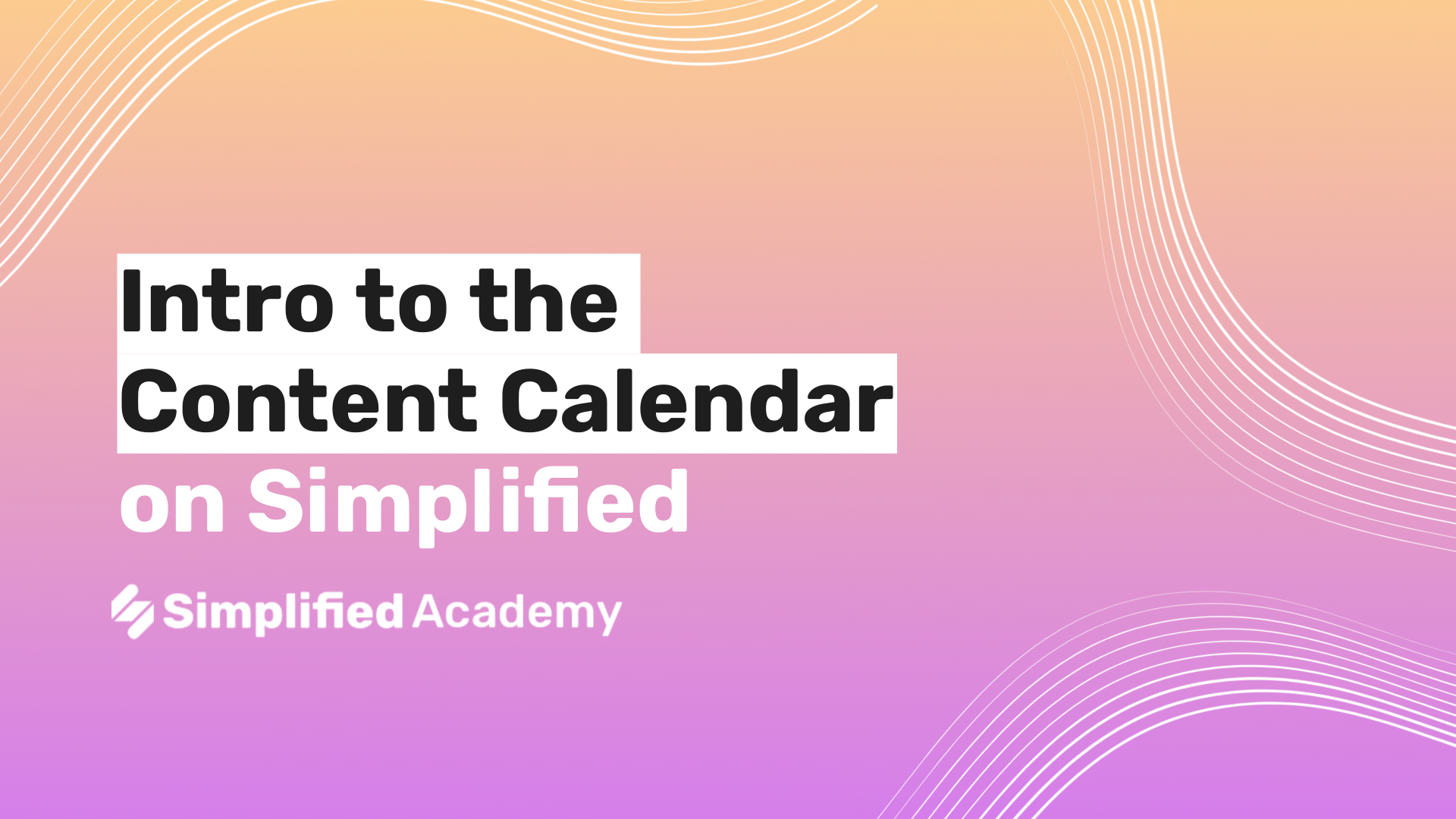 Intro to the Content Calendar on Simplified

Simplified Academy